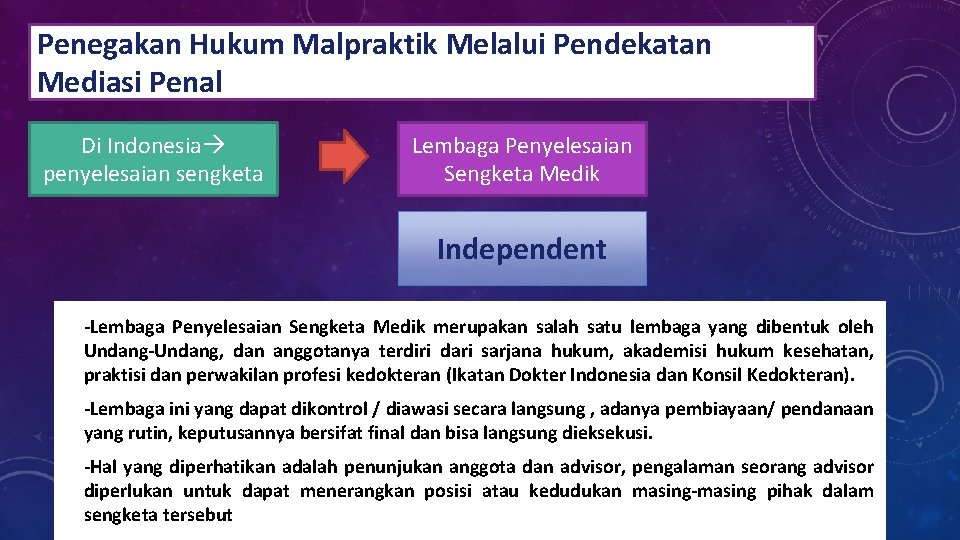 Penegakan Hukum Malpraktik Melalui Pendekatan Mediasi Penal

Di Indonesia→ penyelesaian sengketa

Lembaga Penyelesaian Sengketa Medik

Independent

-Lembaga Penyelesaian Sengketa Medik merupakan salah satu lembaga yang dibentuk oleh Undang-Undang, dan anggotanya terdiri dari sarjana hukum, akademisi hukum kesehatan, praktisi dan perwakilan profesi kedokteran (Ikatan Dokter Indonesia dan Konsil Kedokteran).

-Lembaga ini yang dapat dikontrol / diawasi secara langsung , adanya pembiayaan/ pendanaan yang rutin, keputusannya bersifat final dan bisa langsung dieksekusi.

-Hal yang diperhatikan adalah penunjukan anggota dan advisor, pengalaman seorang advisor diperlukan untuk dapat menerangkan posisi atau kedudukan masing-masing pihak dalam sengketa tersebut